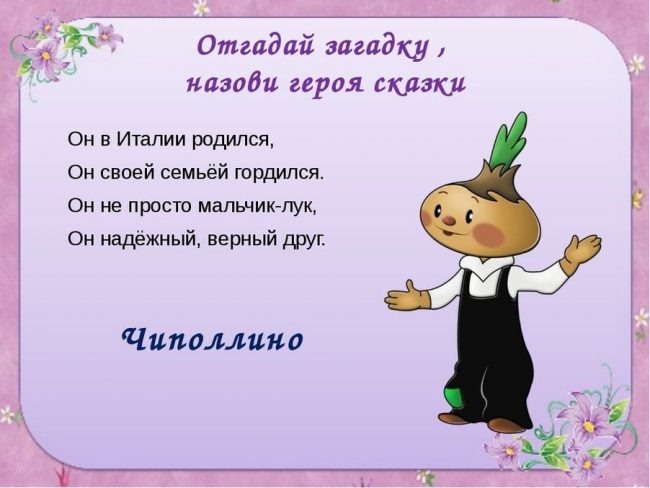 Отгадай загадку ,
назови героя сказки

Он в Италии родился,
Он своей семьёй гордился.
Он не просто мальчик-лук,
Он надёжный, верный друг.

Чиполлино